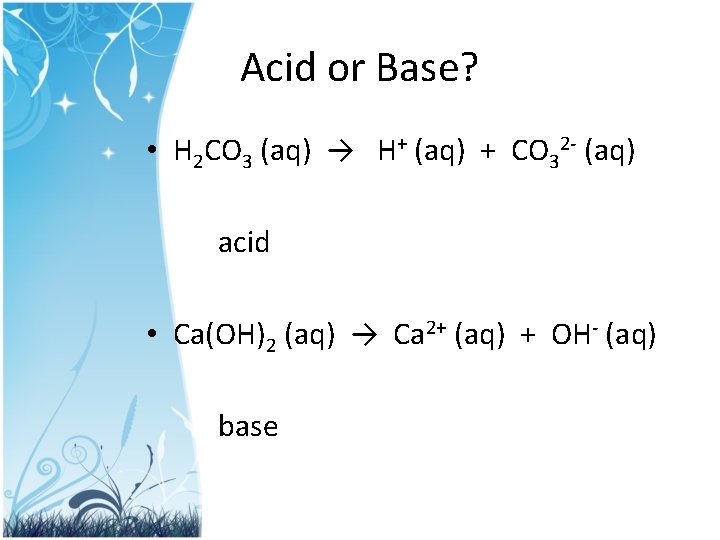 Acid or Base?

• $H_2CO_3$ (aq) $\rightarrow$ $H^+$ (aq) + $CO_3^{2-}$ (aq)

acid

• $Ca(OH)_2$ (aq) $\rightarrow$ $Ca^{2+}$ (aq) + $OH^-$ (aq)

base